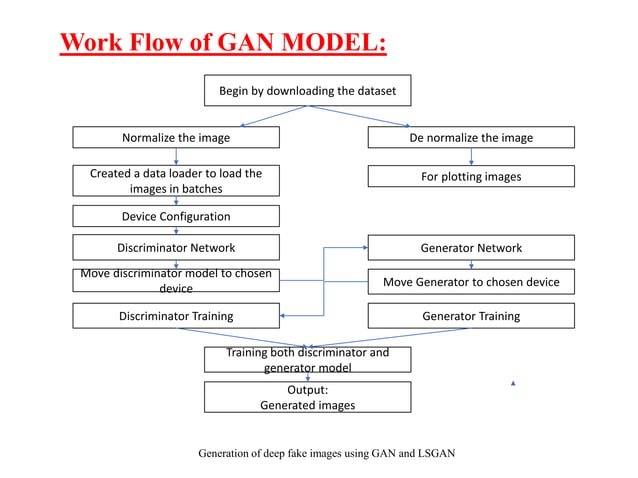 Work Flow of GAN MODEL:

Begin by downloading the dataset

Normalize the image

Created a data loader to load the images in batches

Device Configuration

Discriminator Network

Move discriminator model to chosen device

Discriminator Training

De normalize the image

For plotting images

Generator Network

Move Generator to chosen device

Generator Training

Training both discriminator and generator model

Output:
Generated images

Generation of deep fake images using GAN and LSGAN